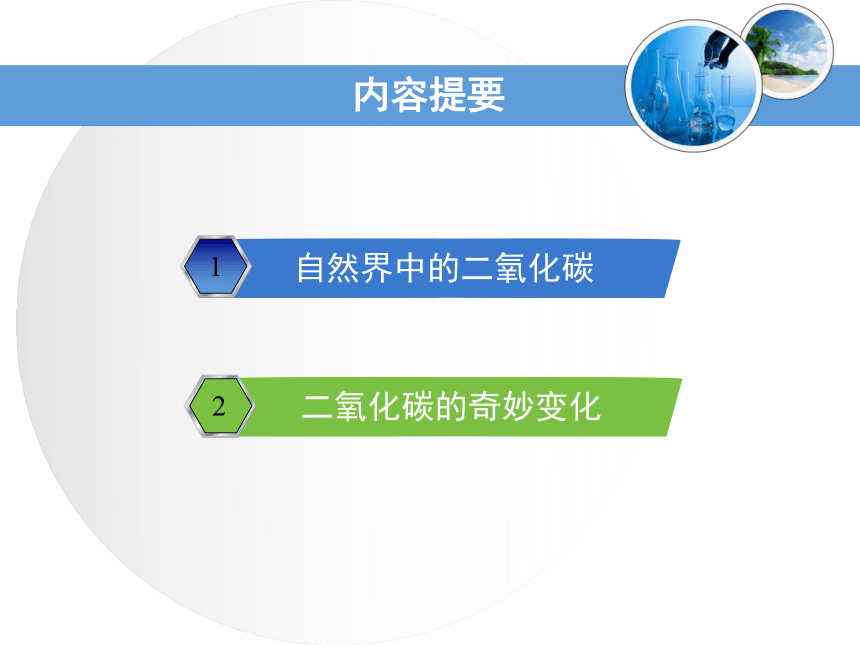 内容提要

1 自然界中的二氧化碳

2 二氧化碳的奇妙变化